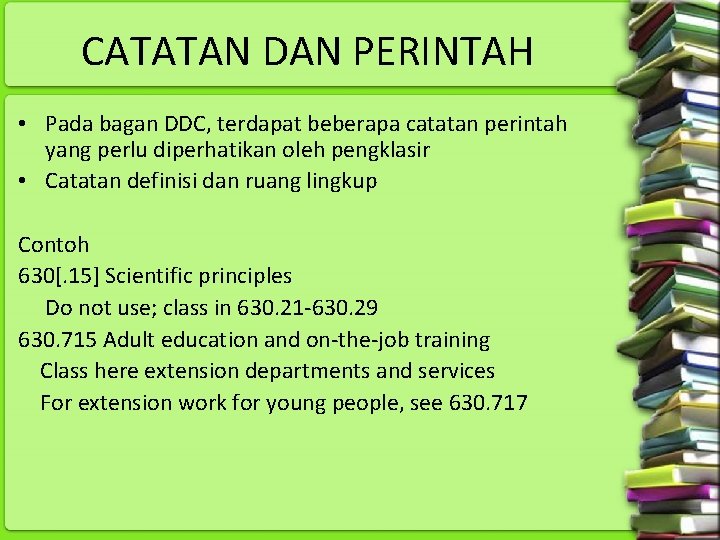 CATATAN DAN PERINTAH

• Pada bagan DDC, terdapat beberapa catatan perintah yang perlu diperhatikan oleh pengklasir
• Catatan definisi dan ruang lingkup

Contoh
630[.15] Scientific principles
Do not use; class in 630.21-630.29
630.715 Adult education and on-the-job training
Class here extension departments and services
For extension work for young people, see 630.717